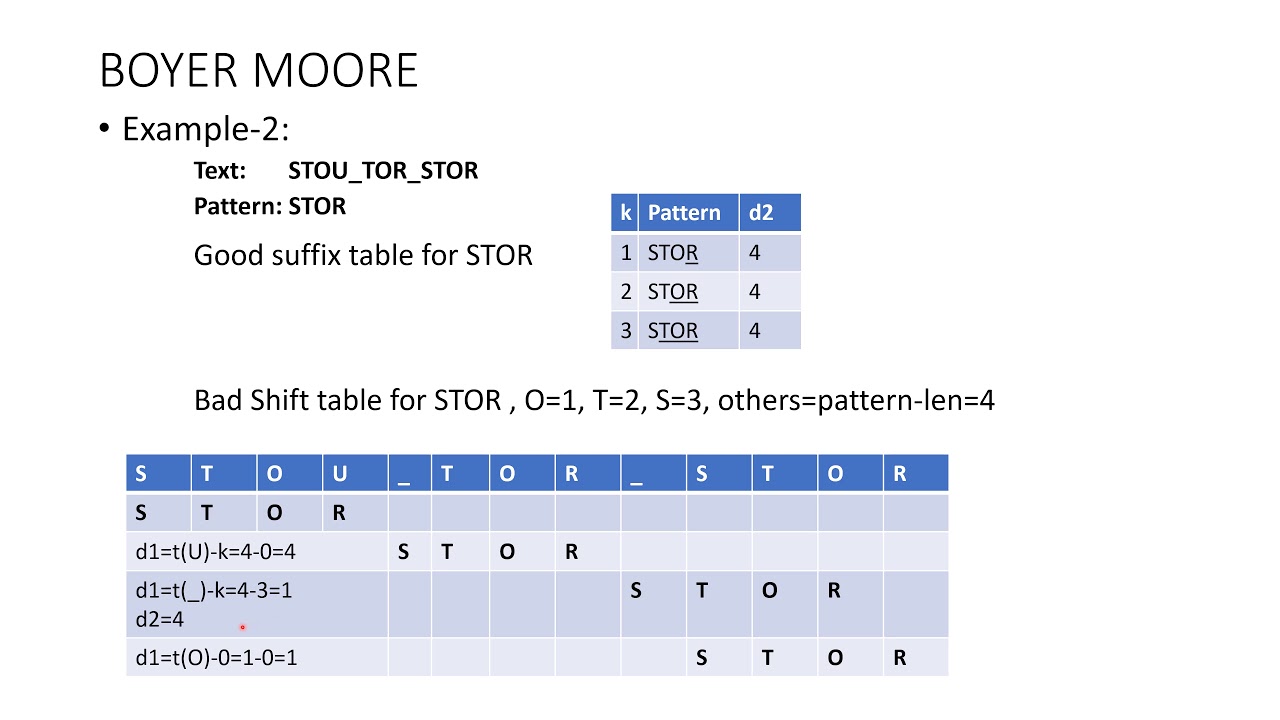 BOYER MOORE

• Example-2:

Text: STOU_TOR_STOR

Pattern: STOR

Good suffix table for STOR

| k | Pattern | d2 |
|---|---|---|
| 1 | STOR | 4 |
| 2 | STOR | 4 |
| 3 | STOR | 4 |

Bad Shift table for STOR , O=1, T=2, S=3, others=pattern-len=4

| S | T | O | U | _ | T | O | R | _ | S | T | O | R |
|---|---|---|---|---|---|---|---|---|---|---|---|---|
| S | T | O | R | | | | | | | | | |
| d1=t(U)-k=4-0=4 | | | | S | T | O | R | | | | | |
| d1=t(_)-k=4-3=1 d2=4 | | | | | | | | S | T | O | R | |
| d1=t(O)-0=1-0=1 | | | | | | | | | S | T | O | R |